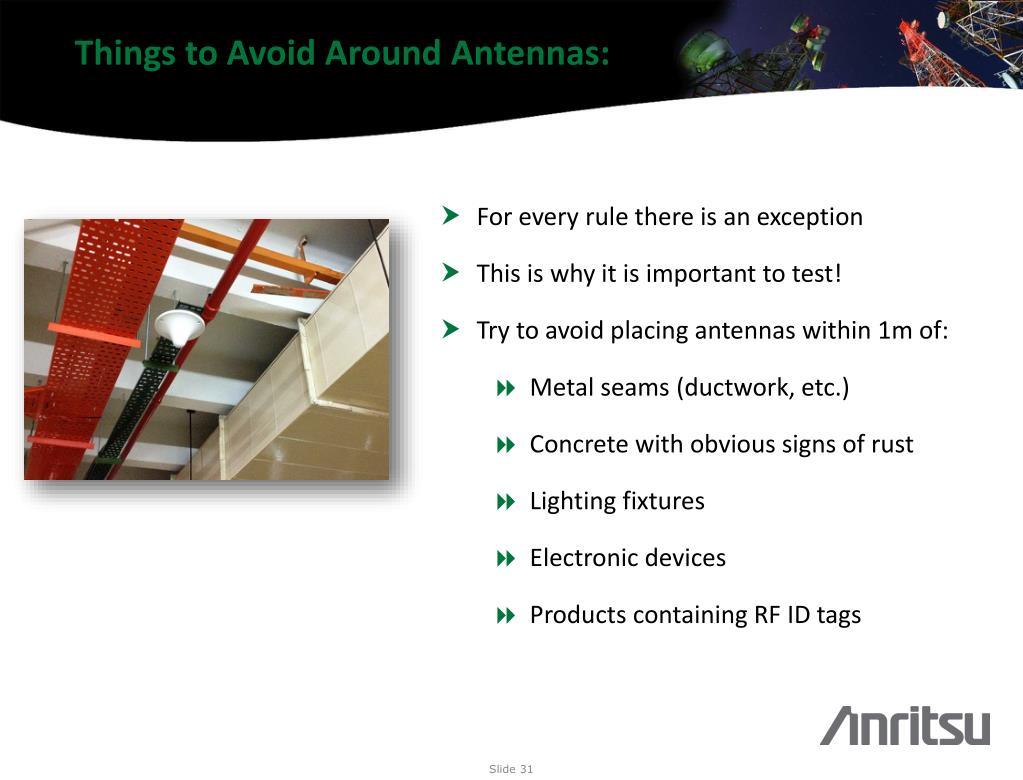 Things to Avoid Around Antennas:

For every rule there is an exception

This is why it is important to test!

Try to avoid placing antennas within 1m of:

Metal seams (ductwork, etc.)

Concrete with obvious signs of rust

Lighting fixtures

Electronic devices

Products containing RF ID tags

Anritsu

Slide 31